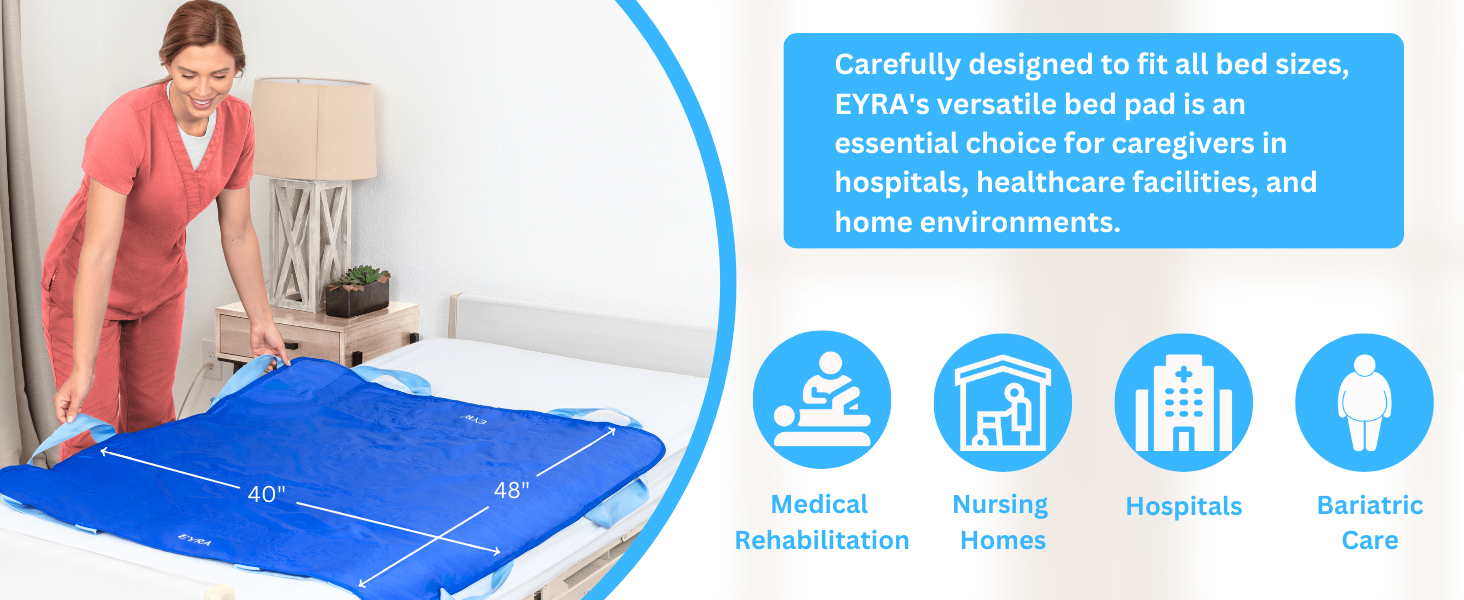 40"

48"

EYRA

EYRA

Carefully designed to fit all bed sizes, EYRA's versatile bed pad is an essential choice for caregivers in hospitals, healthcare facilities, and home environments.

Medical Rehabilitation

Nursing Homes

Hospitals

Bariatric Care